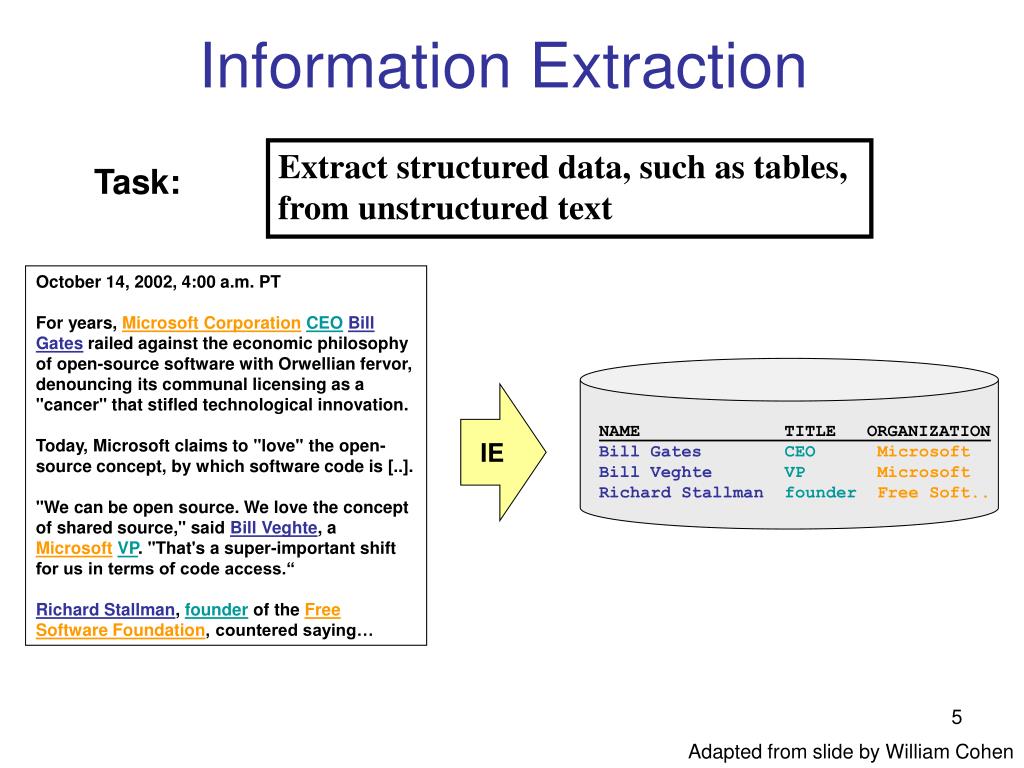 Information Extraction

Task:

Extract structured data, such as tables, from unstructured text

October 14, 2002, 4:00 a.m. PT

For years, Microsoft Corporation CEO Bill Gates railed against the economic philosophy of open-source software with Orwellian fervor, denouncing its communal licensing as a "cancer" that stifled technological innovation.

Today, Microsoft claims to "love" the open-source concept, by which software code is [..].

"We can be open source. We love the concept of shared source," said Bill Veghte, a Microsoft VP. "That's a super-important shift for us in terms of code access.“

Richard Stallman, founder of the Free Software Foundation, countered saying…

IE

| NAME | TITLE | ORGANIZATION |
|---|---|---|
| Bill Gates | CEO | Microsoft |
| Bill Veghte | VP | Microsoft |
| Richard Stallman | founder | Free Soft.. |

5

Adapted from slide by William Cohen